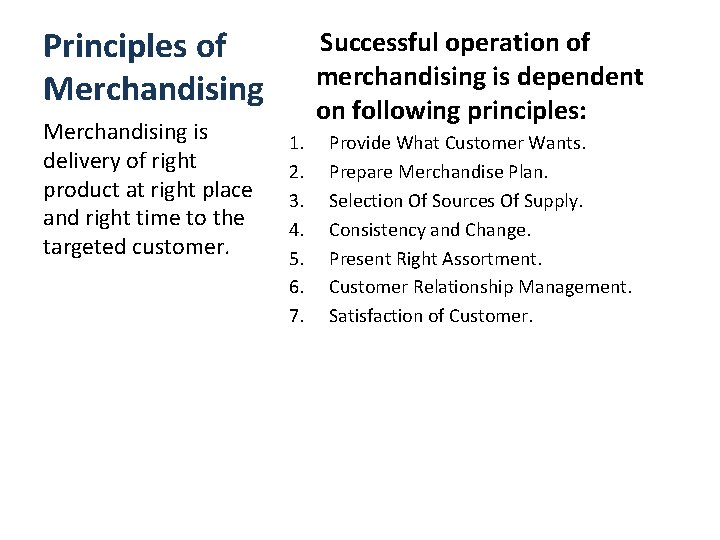 Principles of Merchandising

Merchandising is delivery of right product at right place and right time to the targeted customer.

Successful operation of merchandising is dependent on following principles:

1. Provide What Customer Wants.
2. Prepare Merchandise Plan.
3. Selection Of Sources Of Supply.
4. Consistency and Change.
5. Present Right Assortment.
6. Customer Relationship Management.
7. Satisfaction of Customer.